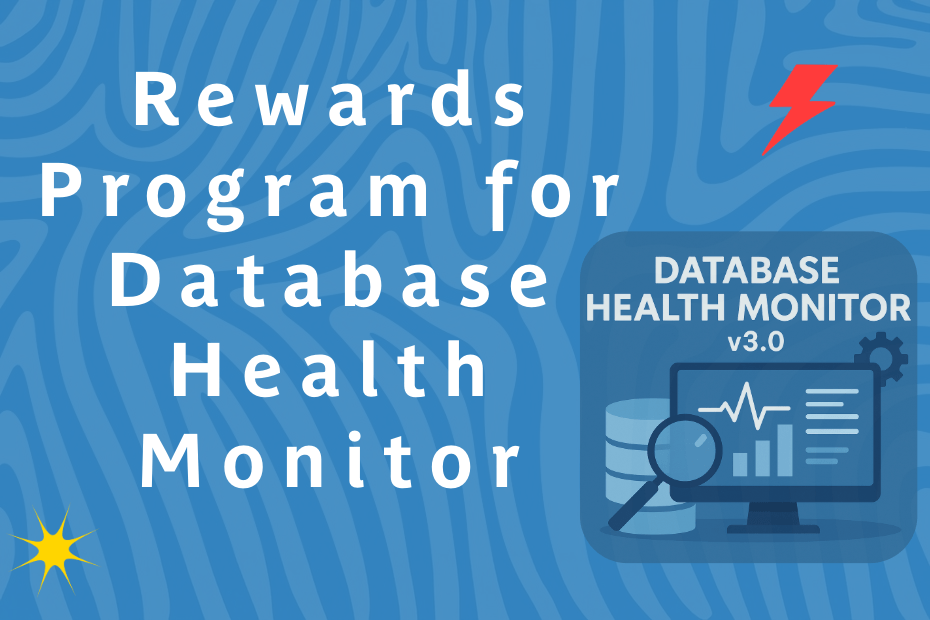 Rewards Program for Database Health Monitor

DATABASE HEALTH MONITOR v3.0